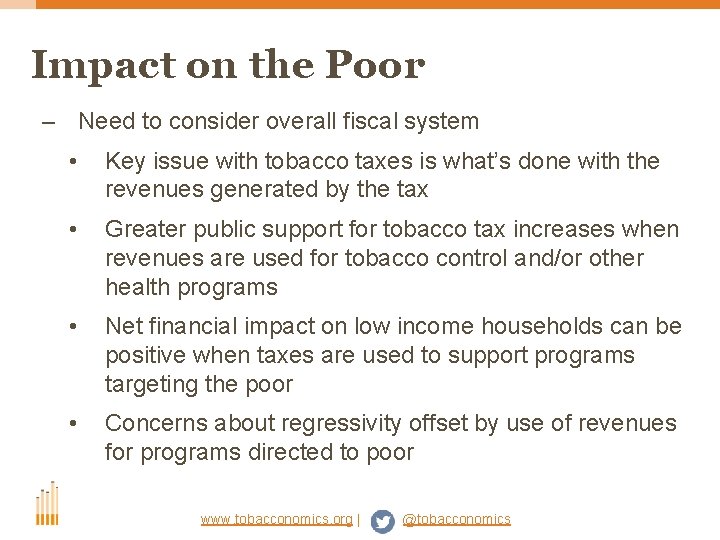 Impact on the Poor

– Need to consider overall fiscal system

• Key issue with tobacco taxes is what's done with the revenues generated by the tax

• Greater public support for tobacco tax increases when revenues are used for tobacco control and/or other health programs

• Net financial impact on low income households can be positive when taxes are used to support programs targeting the poor

• Concerns about regressivity offset by use of revenues for programs directed to poor

www.tobacconomics.org | @tobacconomics